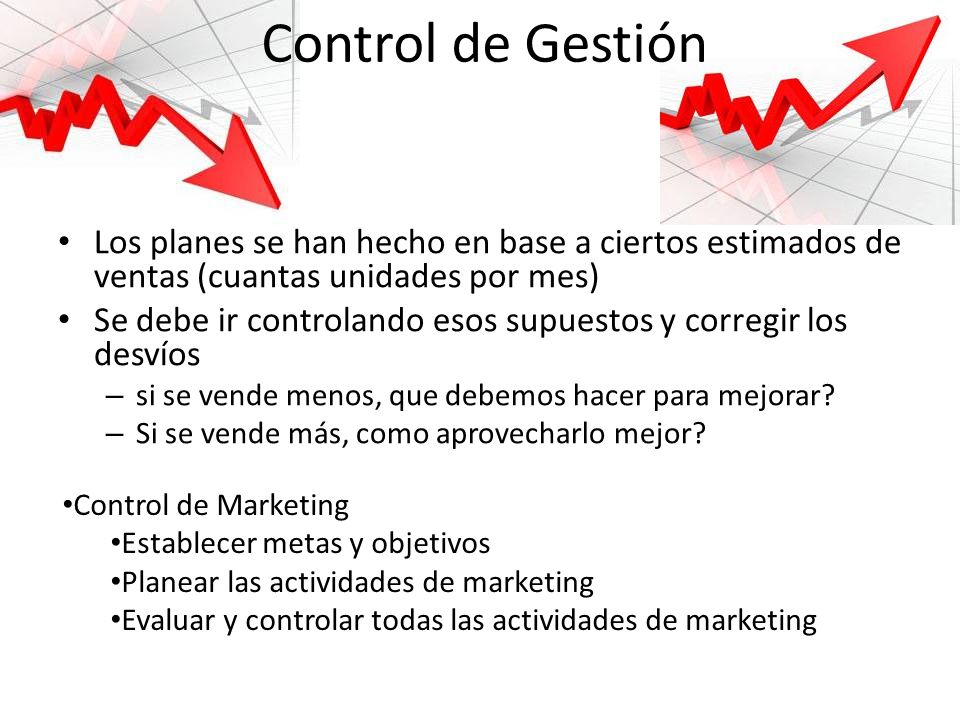 Control de Gestión

• Los planes se han hecho en base a ciertos estimados de ventas (cuantas unidades por mes)
• Se debe ir controlando esos supuestos y corregir los desvíos
– si se vende menos, que debemos hacer para mejorar?
– Si se vende más, como aprovecharlo mejor?

•Control de Marketing
•Establecer metas y objetivos
•Planear las actividades de marketing
•Evaluar y controlar todas las actividades de marketing